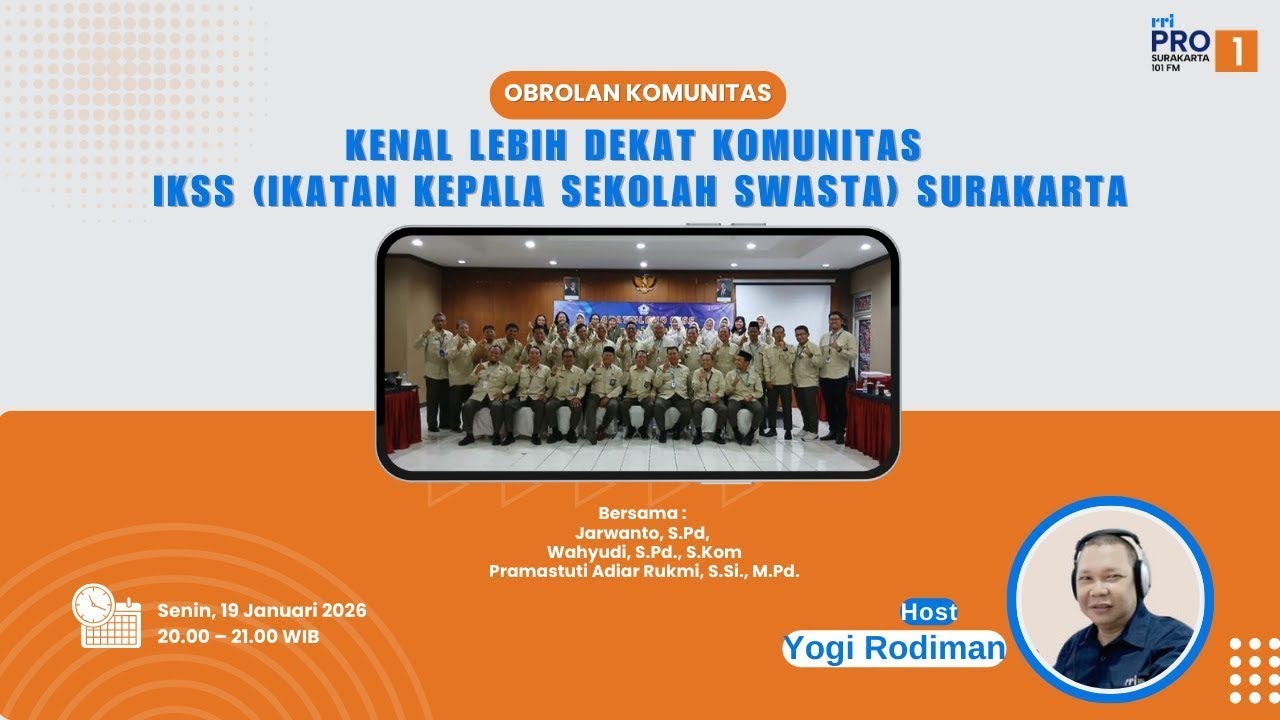 rri PRO 1 SURAKARTA 101 FM

OBROLAN KOMUNITAS

KENAL LEBIH DEKAT KOMUNITAS IKSS (IKATAN KEPALA SEKOLAH SWASTA) SURAKARTA

Bersama :
Jarwanto, S.Pd,
Wahyudi, S.Pd., S.Kom
Pramastuti Adiar Rukmi, S.Si., M.Pd.

Senin, 19 Januari 2026
20.00 – 21.00 WIB

Host
Yogi Rodiman